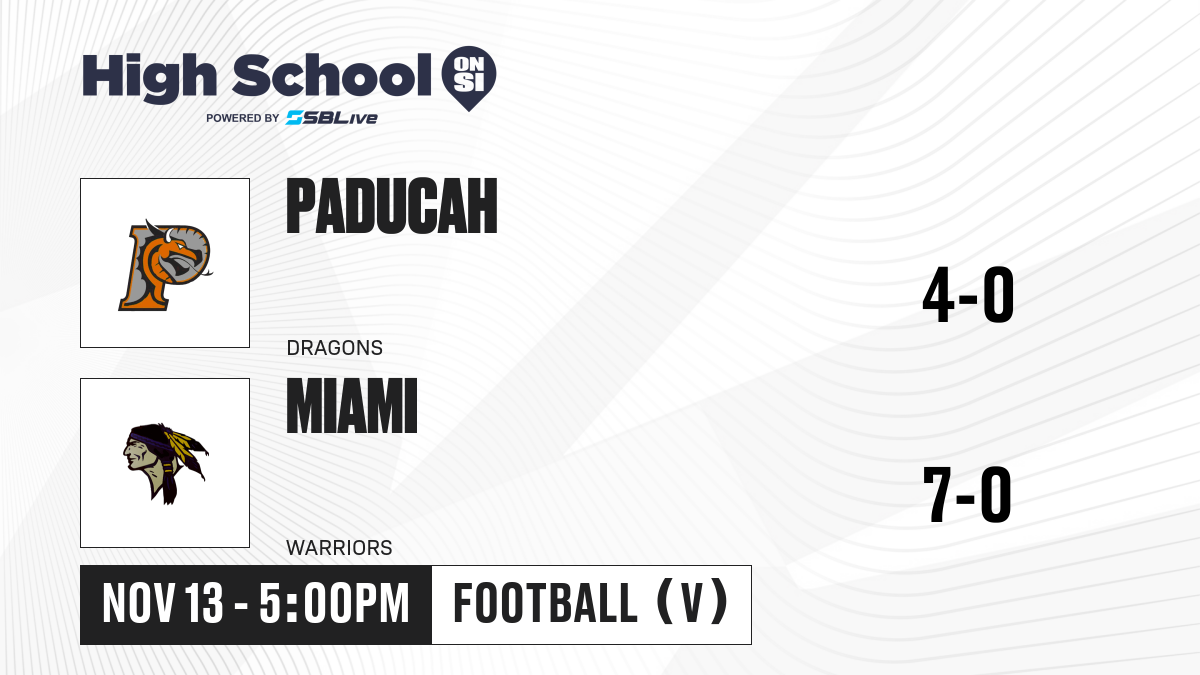 High School ON SI
POWERED BY SBLive

PADUCAH

DRAGONS

4-0

MIAMI

WARRIORS

7-0

NOV 13 - 5:00PM

FOOTBALL (V)